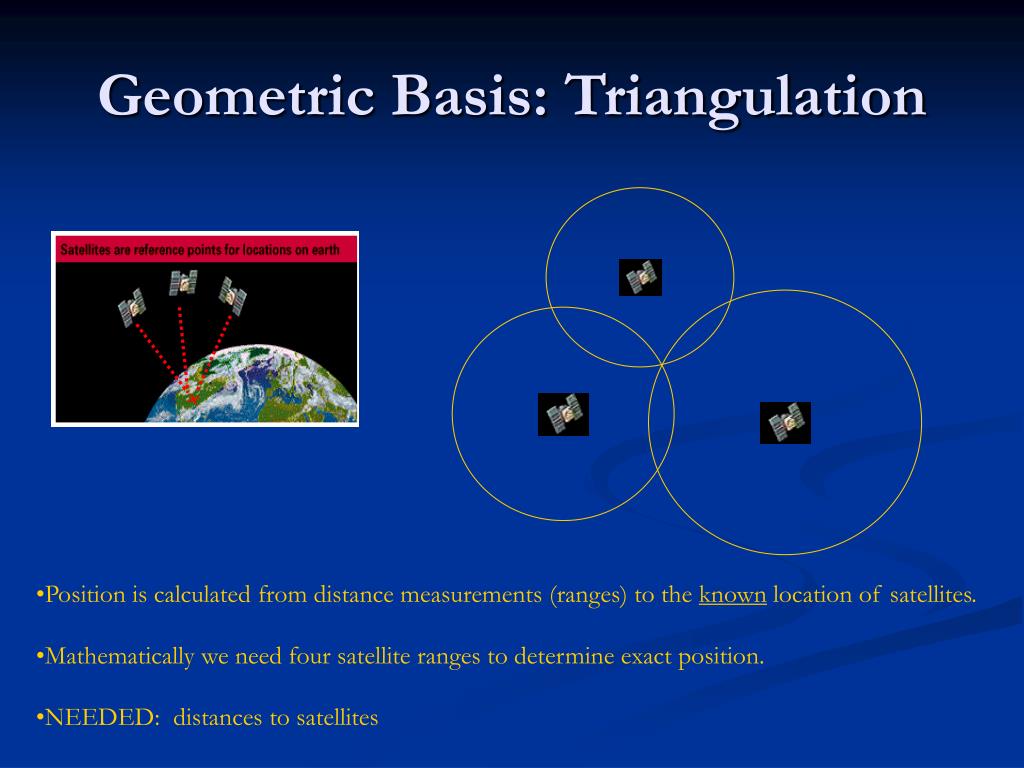 Geometric Basis: Triangulation

Satellites are reference points for locations on earth

•Position is calculated from distance measurements (ranges) to the known location of satellites.

•Mathematically we need four satellite ranges to determine exact position.

•NEEDED: distances to satellites